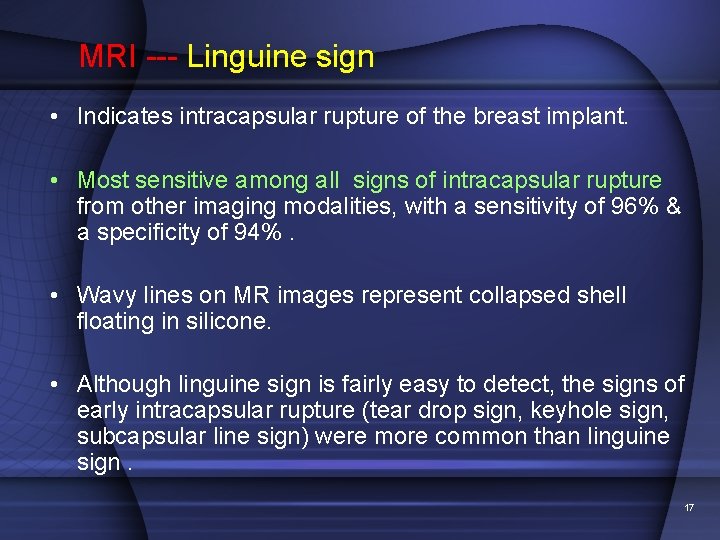 MRI --- Linguine sign

• Indicates intracapsular rupture of the breast implant.

• Most sensitive among all signs of intracapsular rupture from other imaging modalities, with a sensitivity of 96% & a specificity of 94% .

• Wavy lines on MR images represent collapsed shell floating in silicone.

• Although linguine sign is fairly easy to detect, the signs of early intracapsular rupture (tear drop sign, keyhole sign, subcapsular line sign) were more common than linguine sign .

17